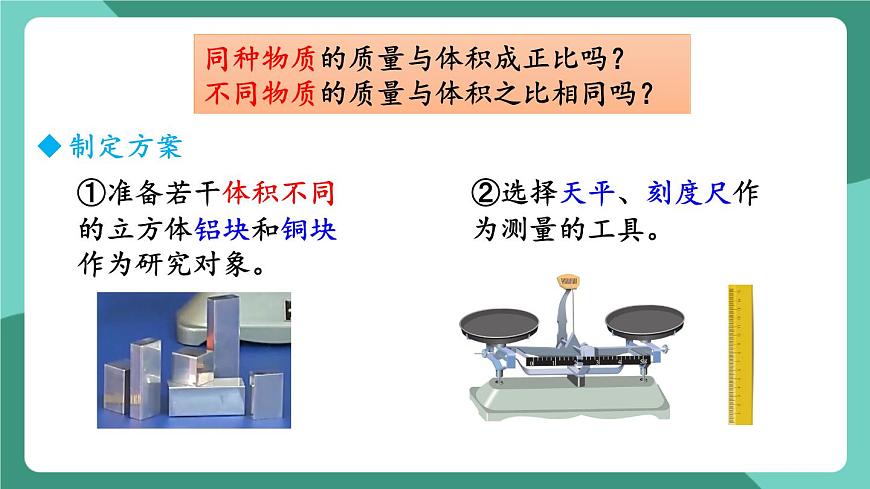 同种物质的质量与体积成正比吗？
不同物质的质量与体积之比相同吗？

◆ 制定方案

①准备若干体积不同的立方体铝块和铜块作为研究对象。

②选择天平、刻度尺作为测量的工具。